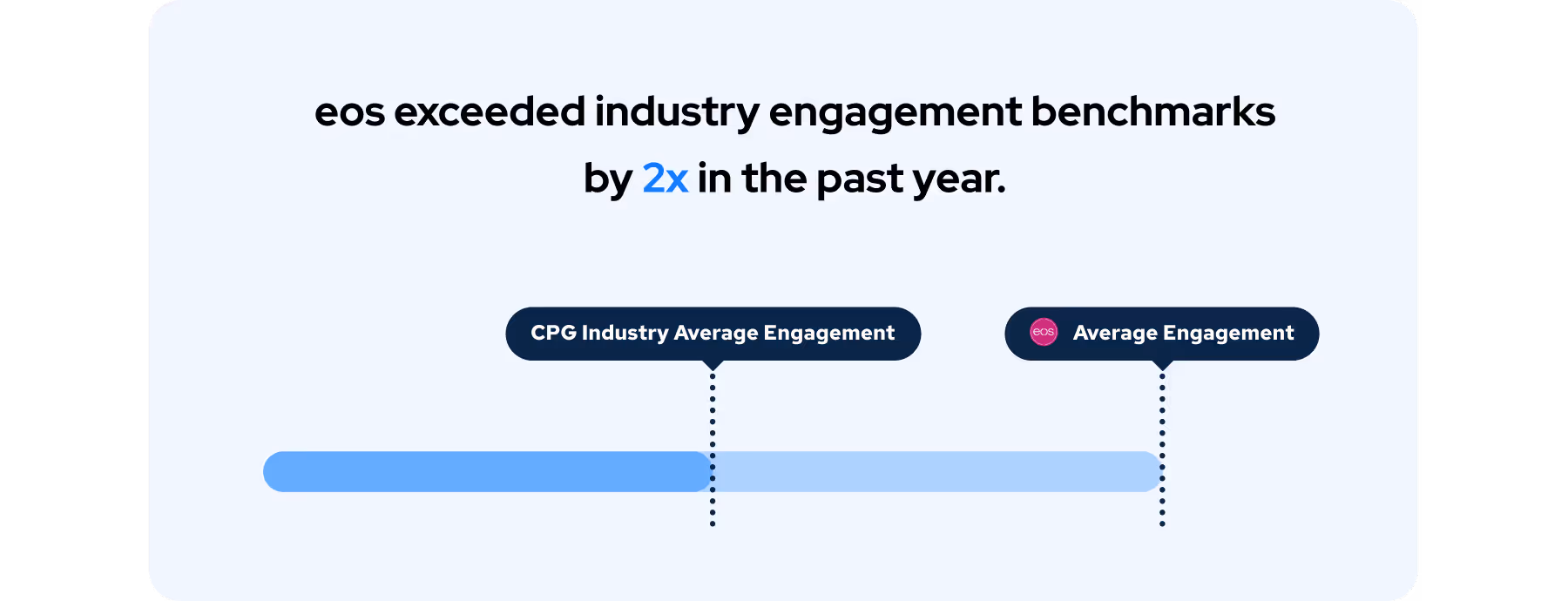 eos exceeded industry engagement benchmarks by 2x in the past year.

CPG Industry Average Engagement

eos Average Engagement